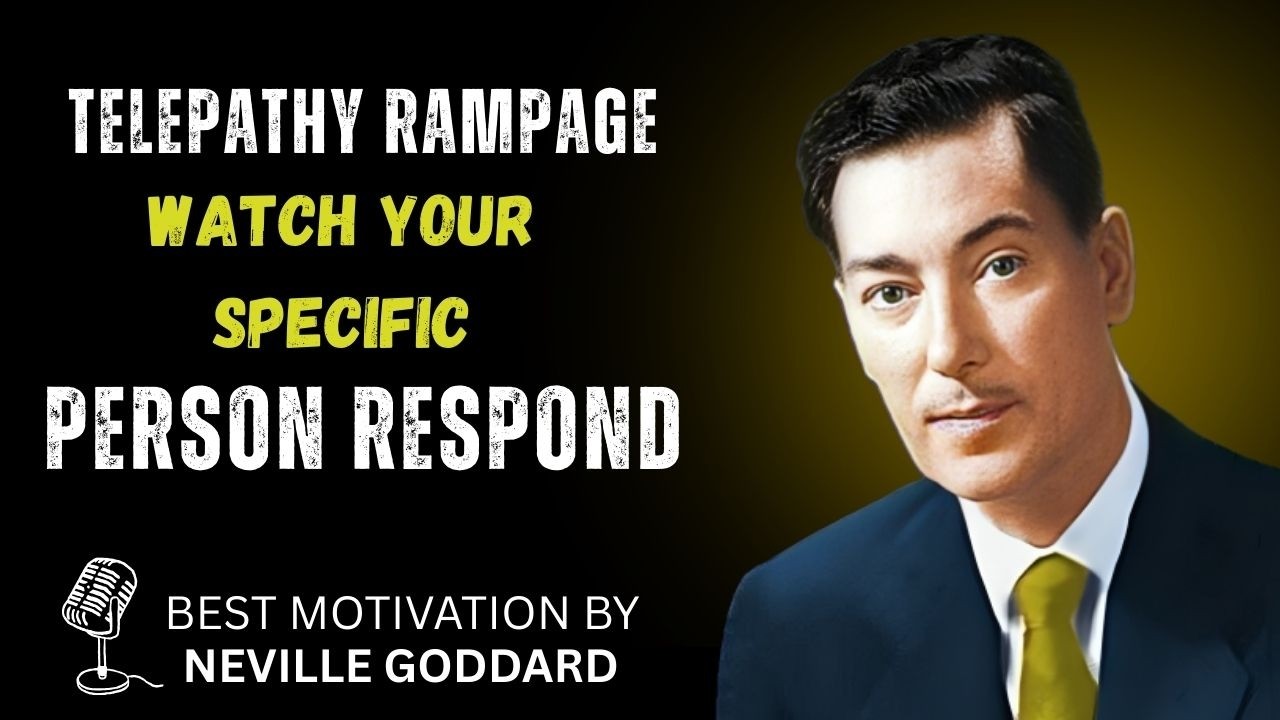 TELEPATHY RAMPAGE

WATCH YOUR

SPECIFIC

PERSON RESPOND

BEST MOTIVATION BY
NEVILLE GODDARD